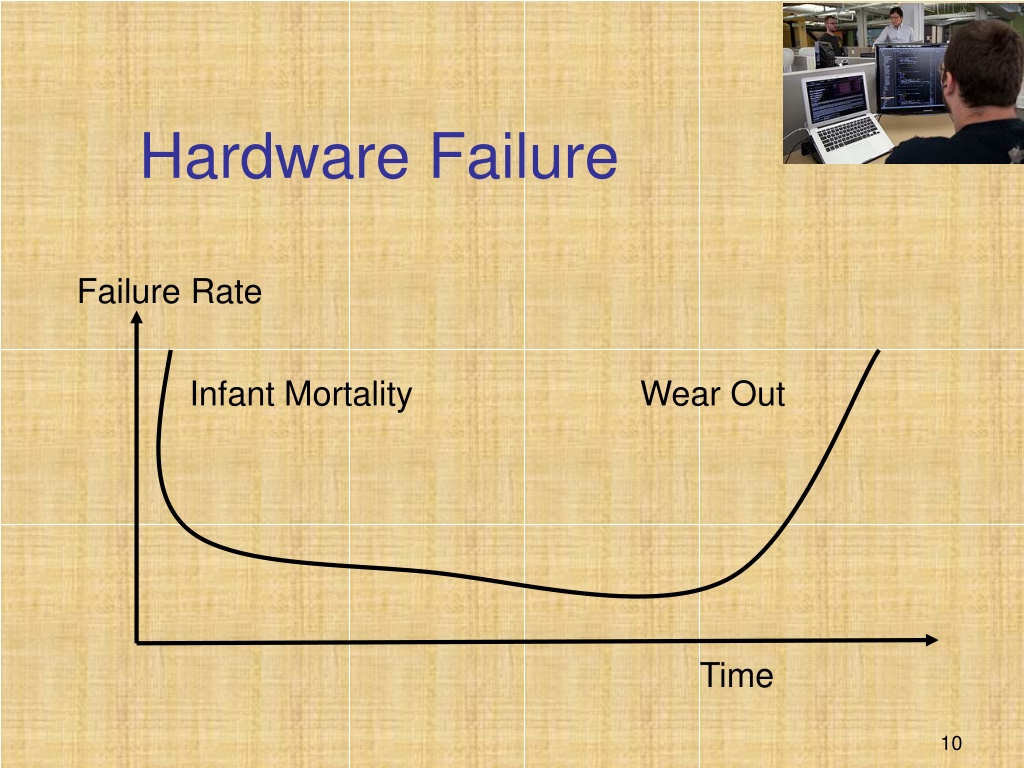 Hardware Failure

Failure Rate

Infant Mortality

Wear Out

Time

10